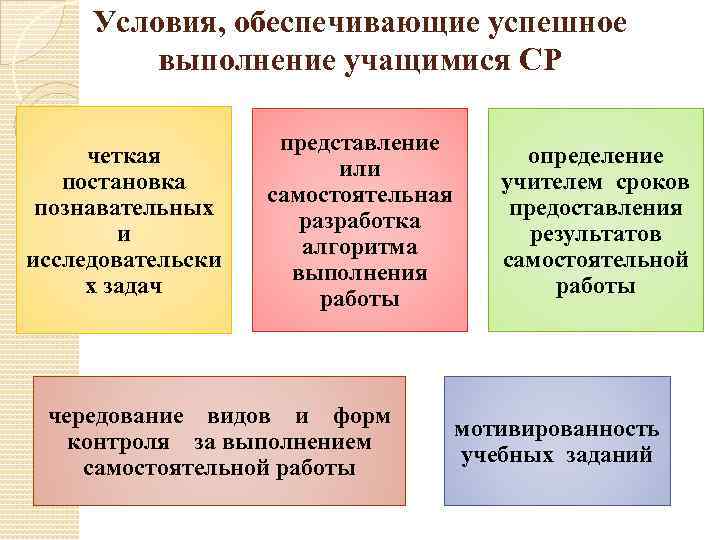 Условия, обеспечивающие успешное выполнение учащимися СР

четкая постановка познавательных и исследовательских задач

представление или самостоятельная разработка алгоритма выполнения работы

определение учителем сроков предоставления результатов самостоятельной работы

чередование видов и форм контроля за выполнением самостоятельной работы

мотивированность учебных заданий